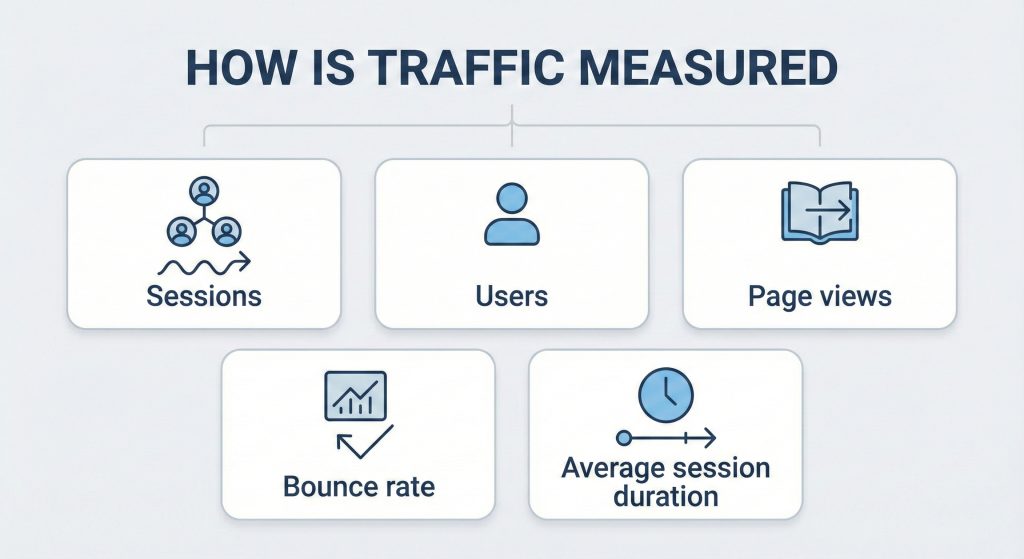 HOW IS TRAFFIC MEASURED

Sessions

Users

Page views

Bounce rate

Average session duration